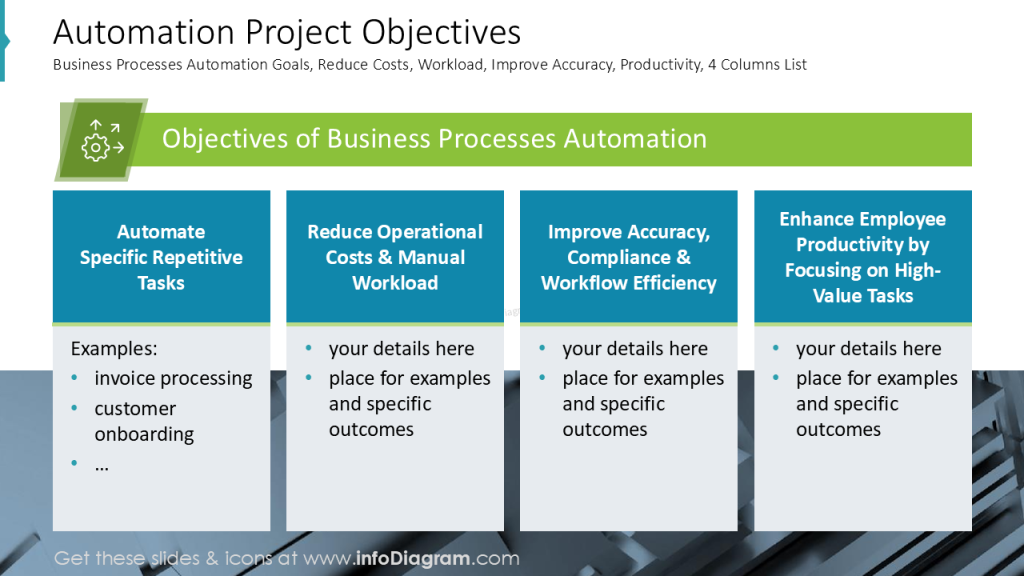 Automation Project Objectives
Business Processes Automation Goals, Reduce Costs, Workload, Improve Accuracy, Productivity, 4 Columns List

Objectives of Business Processes Automation

Automate Specific Repetitive Tasks

Examples:
• invoice processing
• customer onboarding
• …

Reduce Operational Costs & Manual Workload

• your details here
• place for examples and specific outcomes

Improve Accuracy, Compliance & Workflow Efficiency

• your details here
• place for examples and specific outcomes

Enhance Employee Productivity by Focusing on High-Value Tasks

• your details here
• place for examples and specific outcomes

Get these slides & icons at www.infoDiagram.com